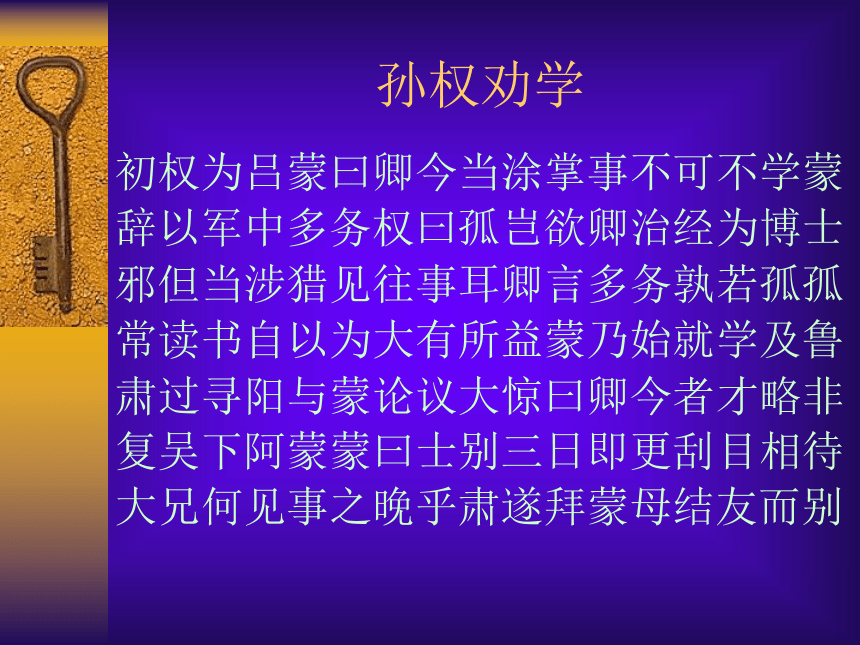 孙权劝学

初权为吕蒙曰卿今当涂掌事不可不学蒙辞以军中多务权曰孤岂欲卿治经为博士邪但当涉猎见往事耳卿言多务孰若孤孤常读书自以为大有所益蒙乃始就学及鲁肃过寻阳与蒙论议大惊曰卿今者才略非复吴下阿蒙蒙曰士别三日即更刮目相待大兄何见事之晚乎肃遂拜蒙母结友而别